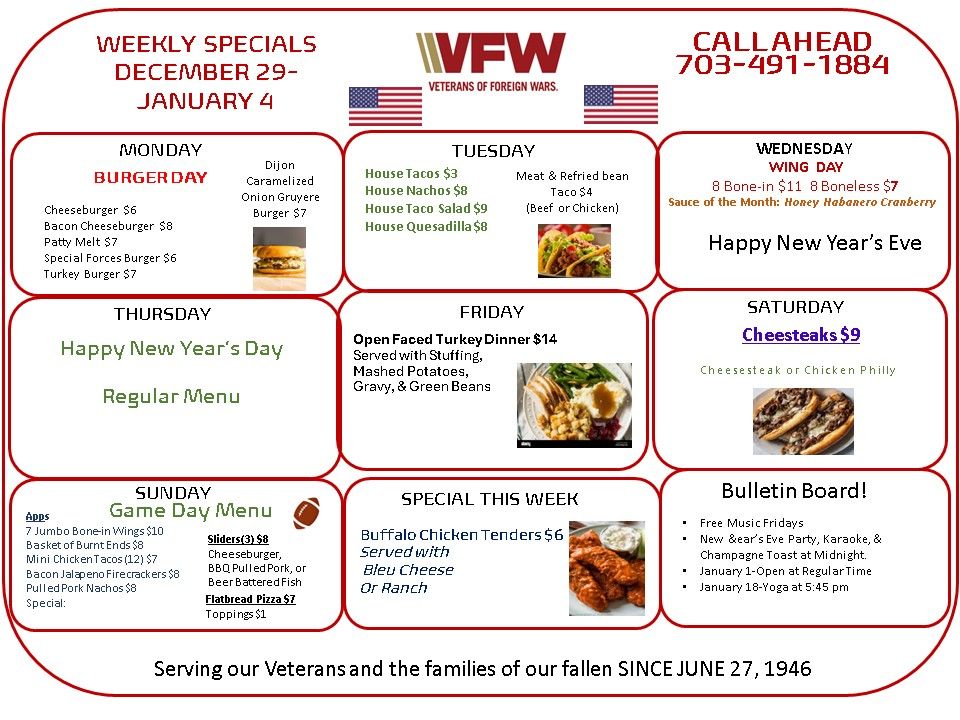 WEEKLY SPECIALS
DECEMBER 29-
JANUARY 4

VFW
VETERANS OF FOREIGN WARS.

CALL AHEAD
703-491-1884

MONDAY
BURGER DAY
Cheeseburger $6
Bacon Cheeseburger $8
Patty Melt $7
Special Forces Burger $6
Turkey Burger $7
Dijon Caramelized Onion Gruyere Burger $7

TUESDAY
House Tacos $3
House Nachos $8
House Taco Salad $9
House Quesadilla $8
Meat & Refried bean Taco $4
(Beef or Chicken)

WEDNESDAY
WING DAY
8 Bone-in $11 8 Boneless $7
Sauce of the Month: Honey Habanero Cranberry
Happy New Year's Eve

THURSDAY
Happy New Year's Day
Regular Menu

FRIDAY
Open Faced Turkey Dinner $14
Served with Stuffing, Mashed Potatoes, Gravy, & Green Beans

SATURDAY
Cheesteaks $9
Cheesesteak or Chicken Philly

SUNDAY
Game Day Menu
Apps
7 Jumbo Bone-in Wings $10
Basket of Burnt Ends $8
Mini Chicken Tacos (12) $7
Bacon Jalapeno Firecrackers $8
Pulled Pork Nachos $8
Special:
Sliders(3) $8
Cheeseburger, BBQ Pulled Pork, or Beer Battered Fish
Flatbread Pizza $7
Toppings $1

SPECIAL THIS WEEK
Buffalo Chicken Tenders $6
Served with
Bleu Cheese
Or Ranch

Bulletin Board!
• Free Music Fridays
• New &ear's Eve Party, Karaoke, & Champagne Toast at Midnight.
• January 1-Open at Regular Time
• January 18-Yoga at 5:45 pm

Serving our Veterans and the families of our fallen SINCE JUNE 27, 1946